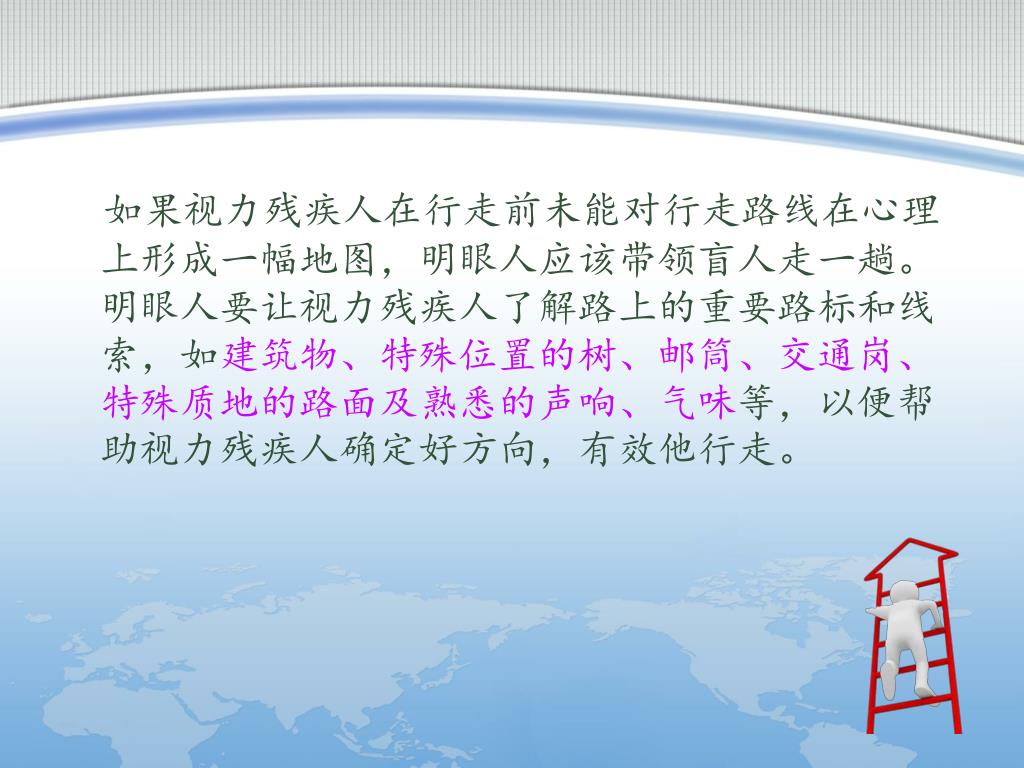 如果视力残疾人在行走前未能对行走路线在心理上形成一幅地图，明眼人应该带领盲人走一趟。明眼人要让视力残疾人了解路上的重要路标和线索，如建筑物、特殊位置的树、邮筒、交通岗、特殊质地的路面及熟悉的声响、气味等，以便帮助视力残疾人确定好方向，有效他行走。